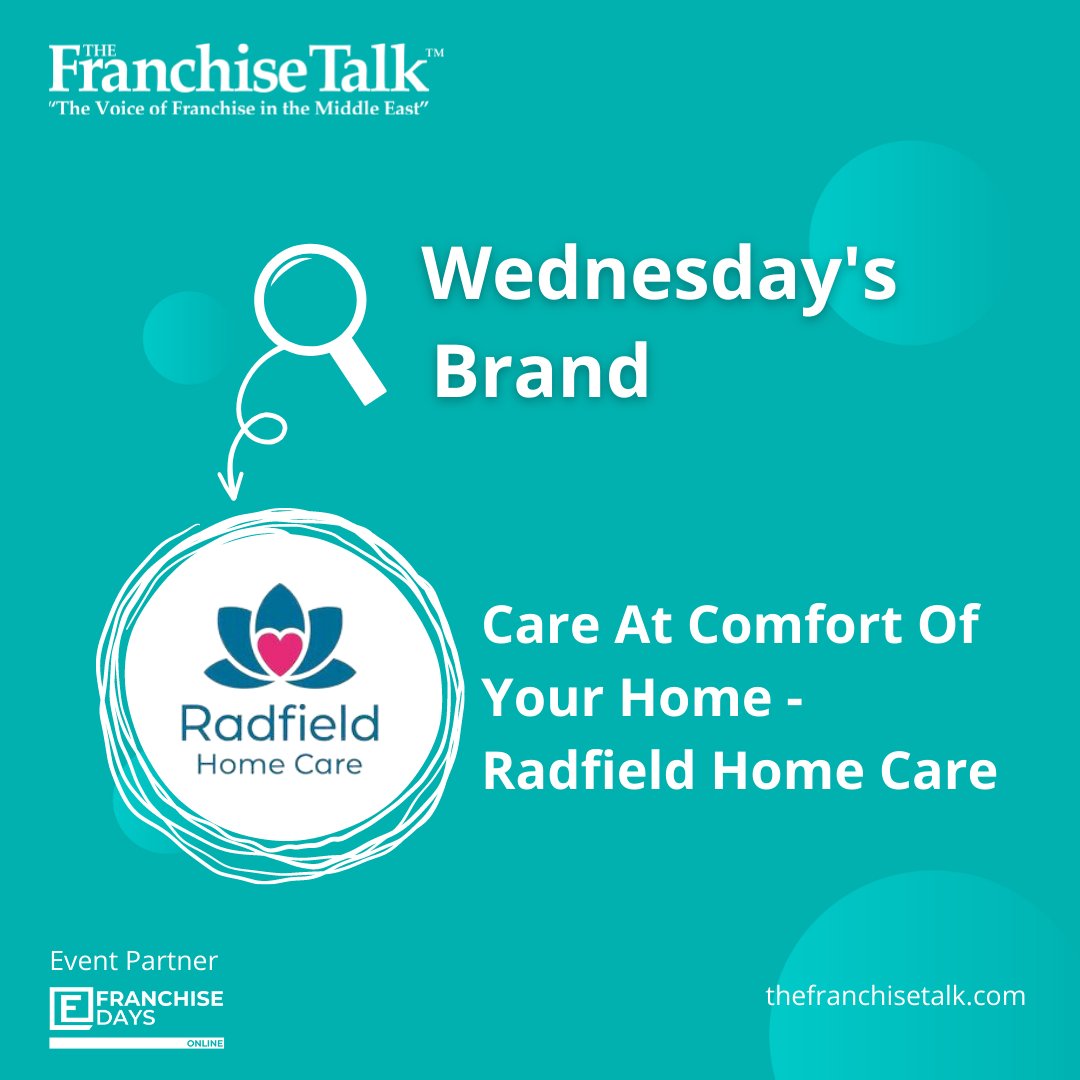 THE Franchise Talk™
"The Voice of Franchise in the Middle East"

Wednesday's Brand

Radfield
Home Care

Care At Comfort Of Your Home - Radfield Home Care

Event Partner
E FRANCHISE DAYS
ONLINE

thefranchisetalk.com